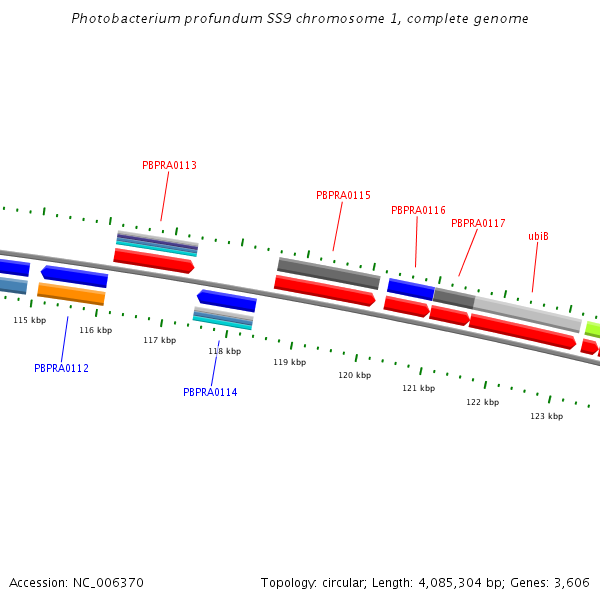 Photobacterium profundum SS9 chromosome 1, complete genome

PBPRA0113

PBPRA0115

PBPRA0116

PBPRA0117

ubiB

115 kbp

116 kbp

117 kbp

118 kbp

119 kbp

120 kbp

121 kbp

122 kbp

123 kbp

PBPRA0112

PBPRA0114

Accession: NC_006370

Topology: circular; Length: 4,085,304 bp; Genes: 3,606